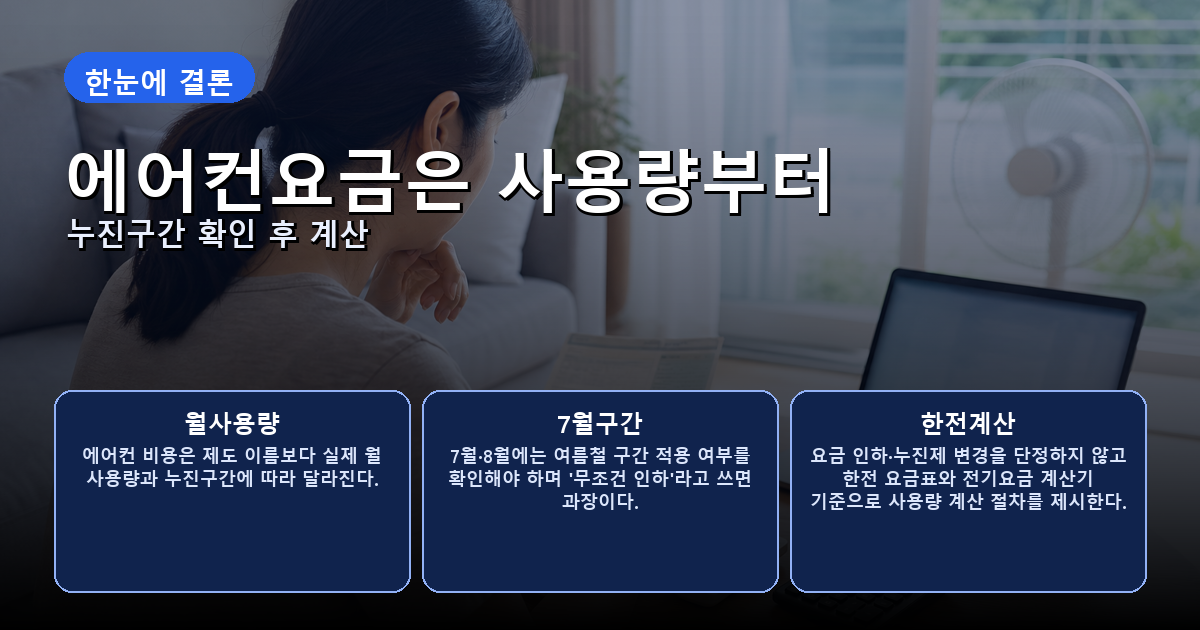 한눈에 결론

에어컨요금은 사용량부터

누진구간 확인 후 계산

월사용량

에어컨 비용은 제도 이름보다 실제 월 사용량과 누진구간에 따라 달라진다.

7월구간

7월·8월에는 여름철 구간 적용 여부를 확인해야 하며 '무조건 인하'라고 쓰면 과장이다.

한전계산

요금 인하·누진제 변경을 단정하지 않고 한전 요금표와 전기요금 계산기 기준으로 사용량 계산 절차를 제시한다.